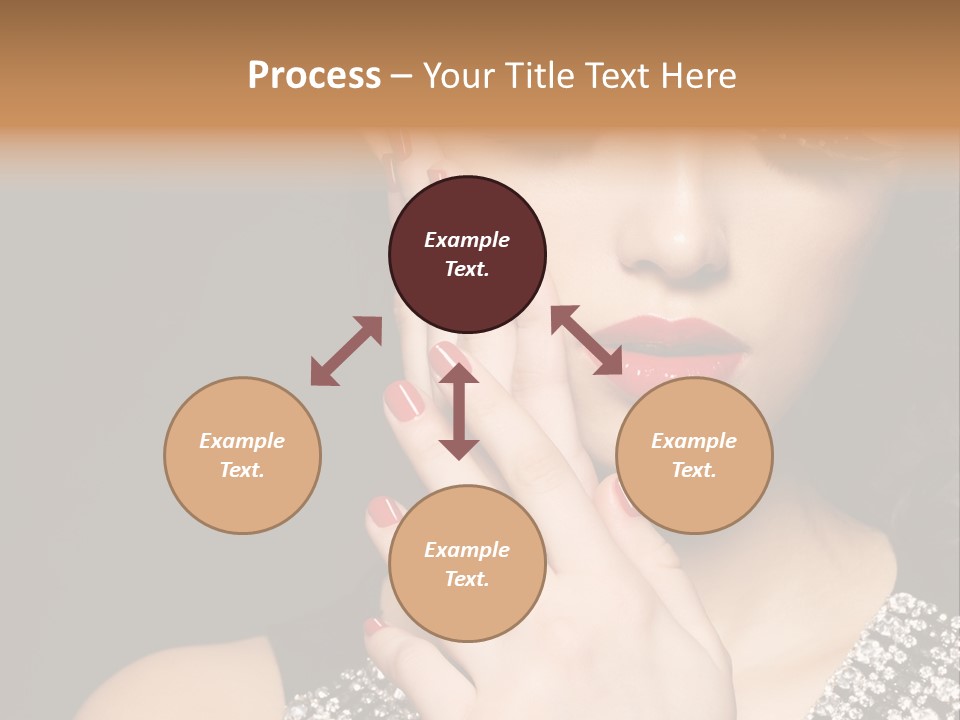 Process – Your Title Text Here

Example Text.

Example Text.

Example Text.

Example Text.